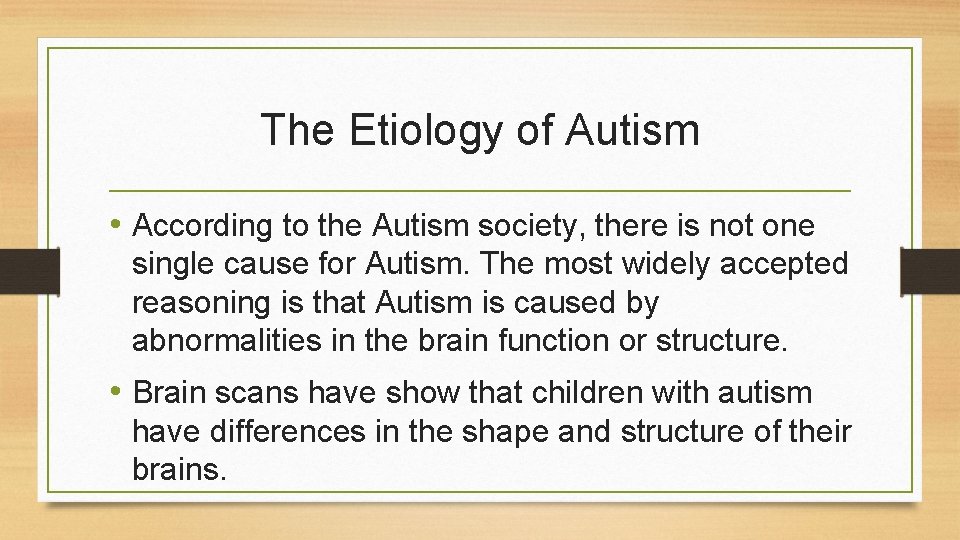 The Etiology of Autism

• According to the Autism society, there is not one single cause for Autism. The most widely accepted reasoning is that Autism is caused by abnormalities in the brain function or structure.

• Brain scans have show that children with autism have differences in the shape and structure of their brains.